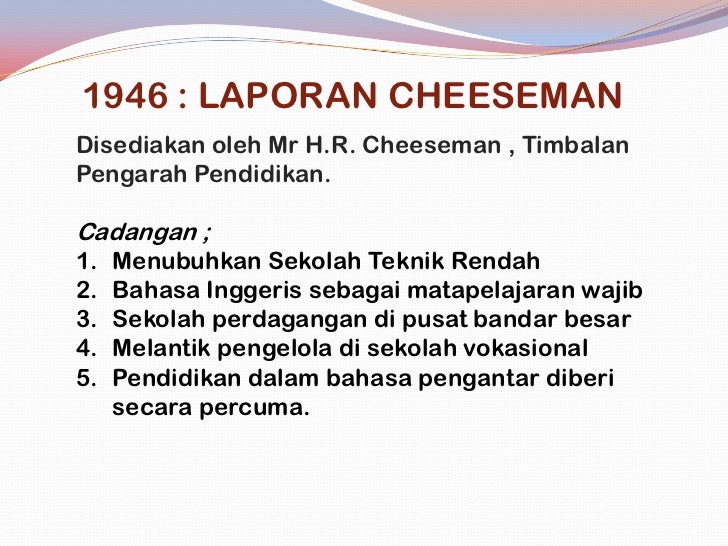 1946 : LAPORAN CHEESEMAN

Disediakan oleh Mr H.R. Cheeseman , Timbalan Pengarah Pendidikan.

Cadangan ;
1. Menubuhkan Sekolah Teknik Rendah
2. Bahasa Inggeris sebagai matapelajaran wajib
3. Sekolah perdagangan di pusat bandar besar
4. Melantik pengelola di sekolah vokasional
5. Pendidikan dalam bahasa pengantar diberi secara percuma.